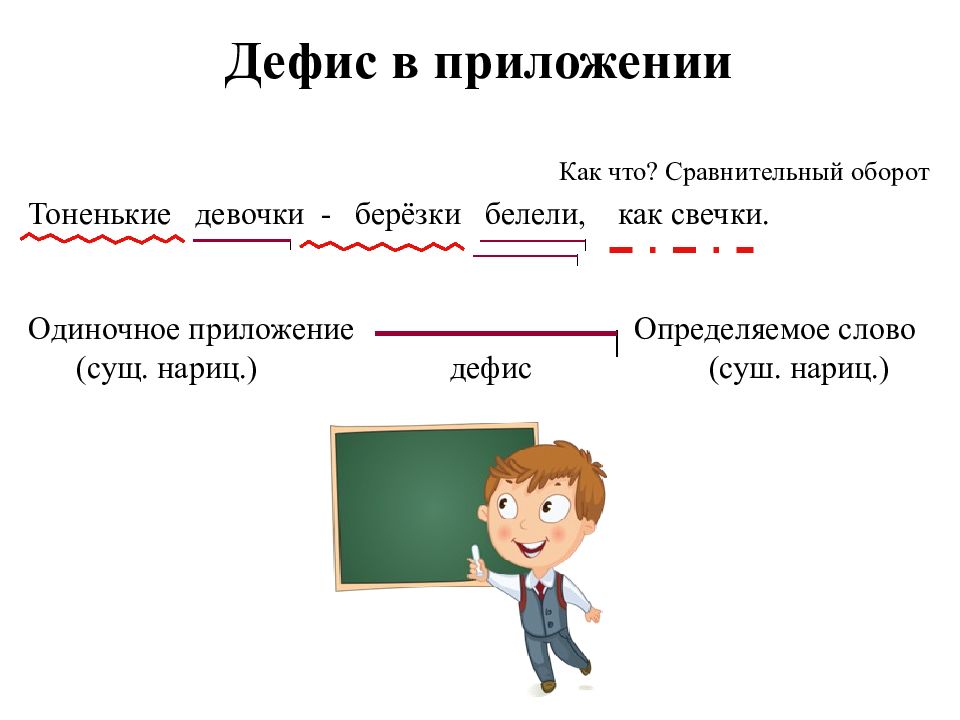 Дефис в приложении

Как что? Сравнительный оборот

Тоненькие девочки - берёзки белели, как свечки.

Одиночное приложение (сущ. нариц.)

дефис

Определяемое слово (суш. нариц.)